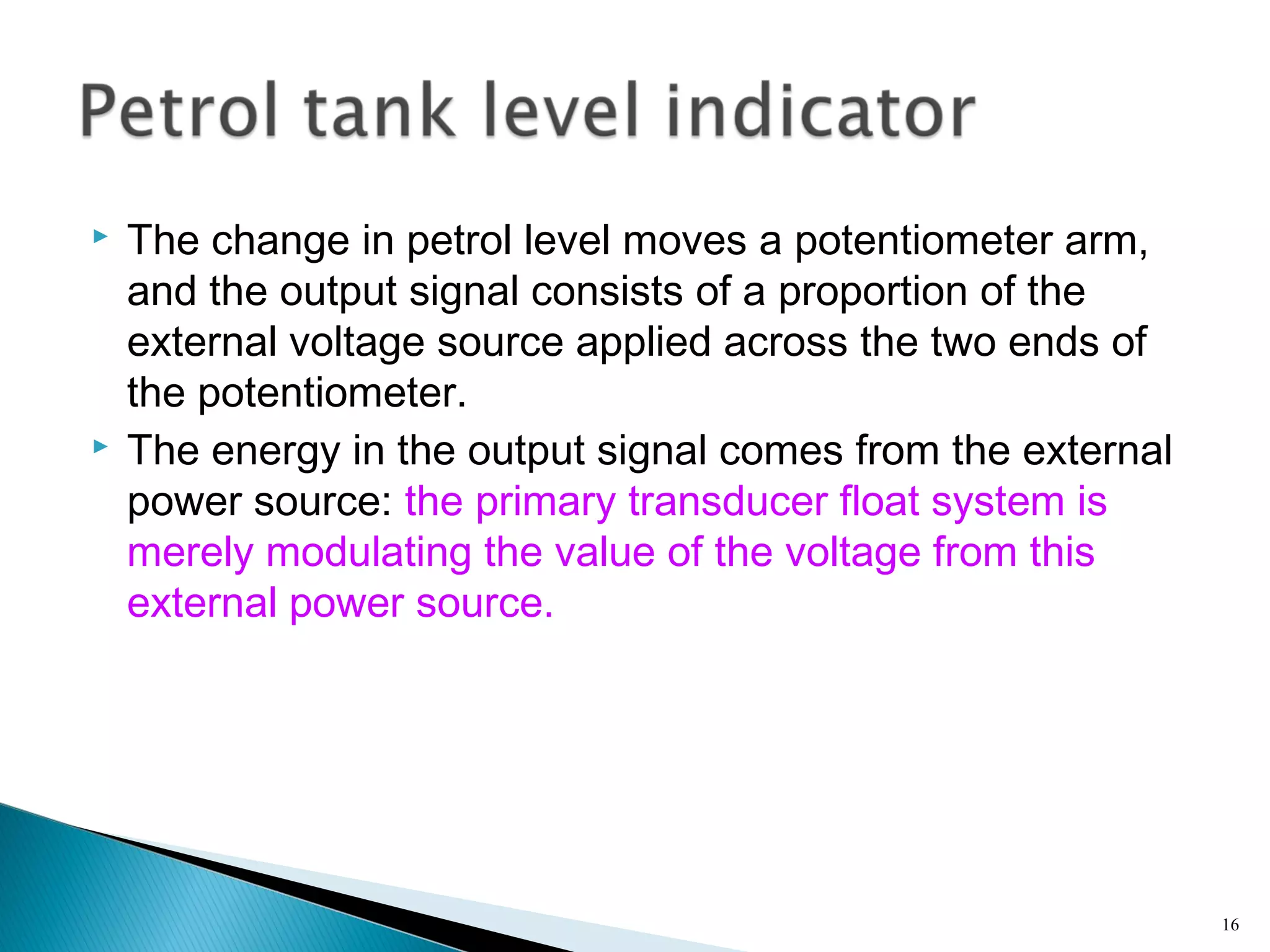 Petrol tank level indicator

▸ The change in petrol level moves a potentiometer arm, and the output signal consists of a proportion of the external voltage source applied across the two ends of the potentiometer.
▸ The energy in the output signal comes from the external power source: the primary transducer float system is merely modulating the value of the voltage from this external power source.

16